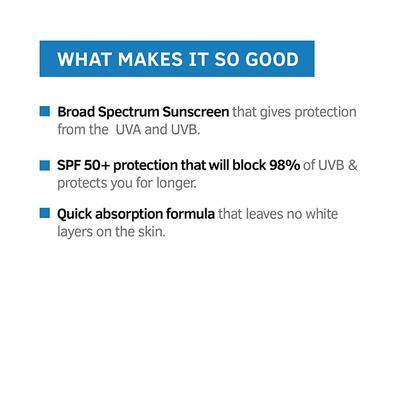 WHAT MAKES IT SO GOOD

Broad Spectrum Sunscreen that gives protection from the UVA and UVB.

SPF 50+ protection that will block 98% of UVB & protects you for longer.

Quick absorption formula that leaves no white layers on the skin.